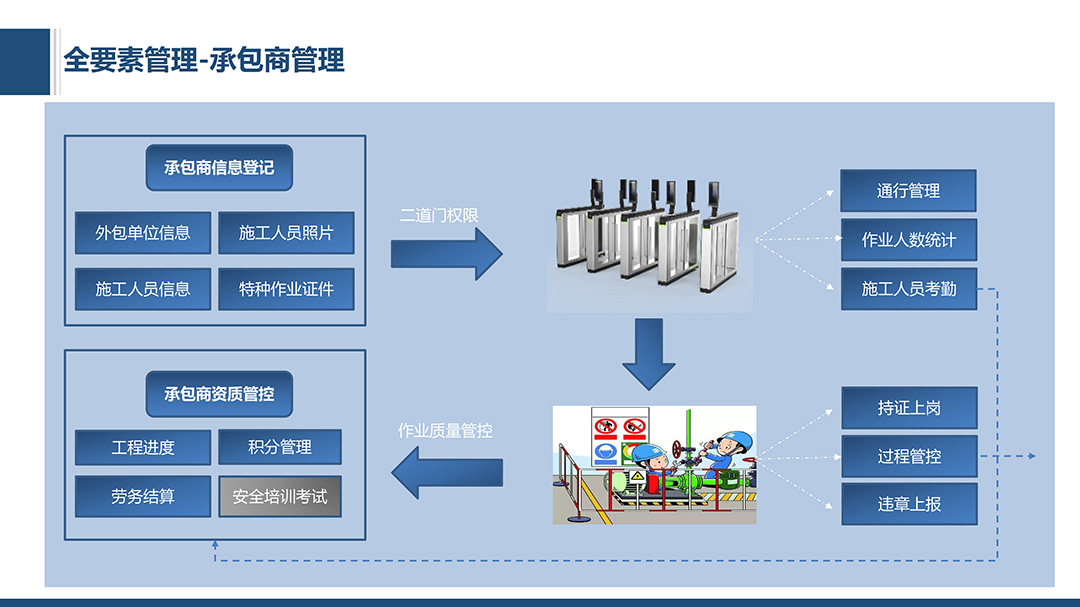 全要素管理-承包商管理

承包商信息登记

外包单位信息

施工人员照片

施工人员信息

特种作业证件

二道门权限

通行管理

作业人数统计

施工人员考勤

承包商资质管控

工程进度

积分管理

劳务结算

安全培训考试

作业质量管控

持证上岗

过程管控

违章上报